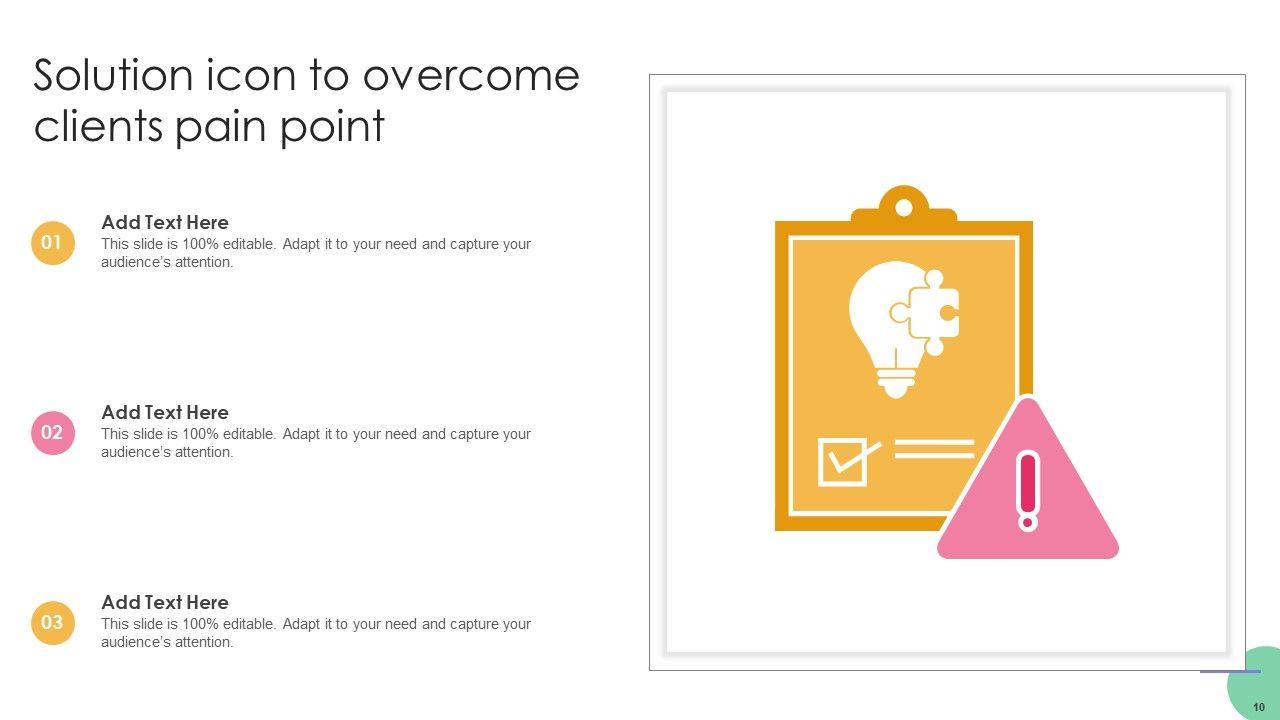 Solution icon to overcome clients pain point

01
Add Text Here
This slide is 100% editable. Adapt it to your need and capture your audience's attention.

02
Add Text Here
This slide is 100% editable. Adapt it to your need and capture your audience's attention.

03
Add Text Here
This slide is 100% editable. Adapt it to your need and capture your audience's attention.

10